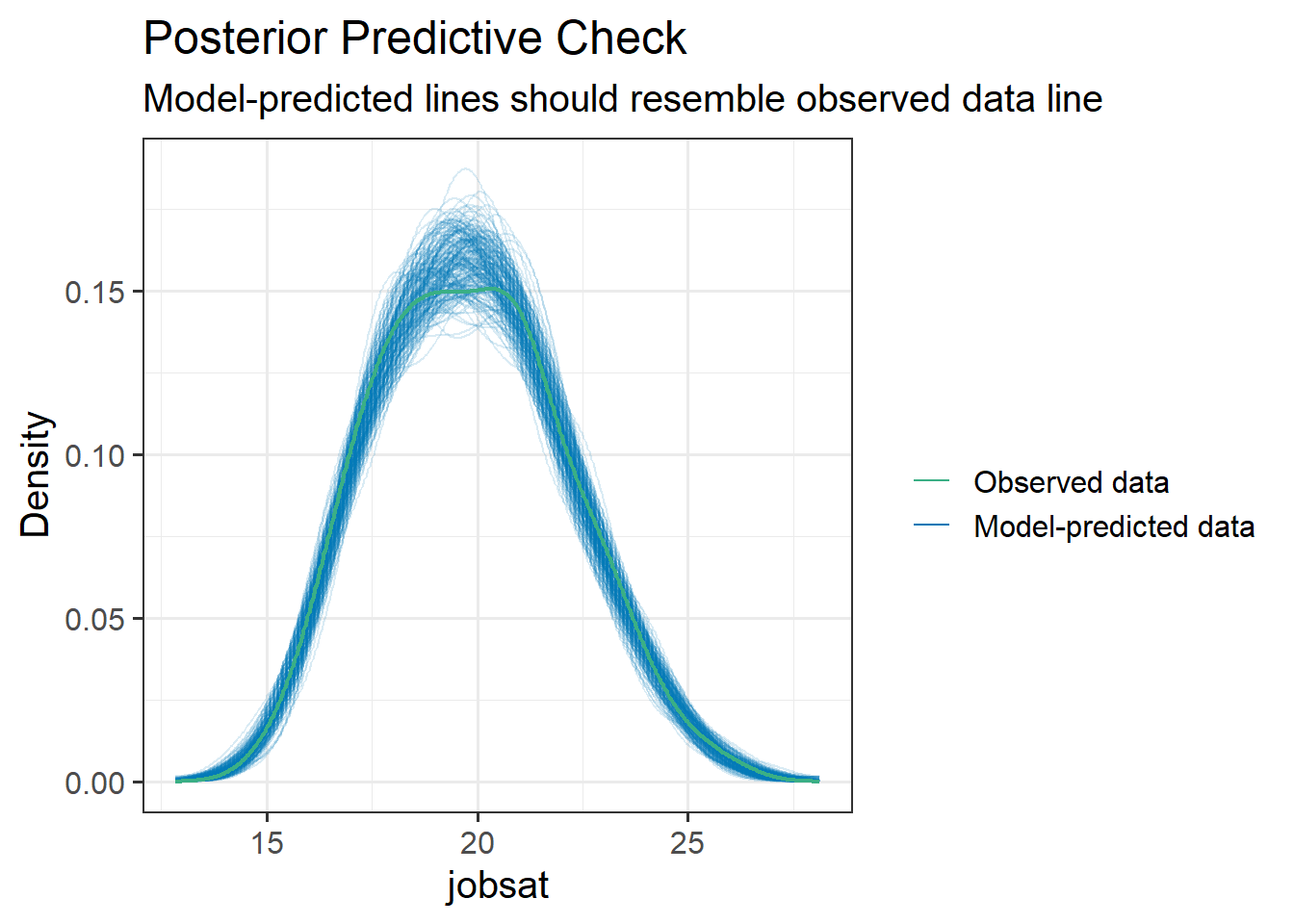 Posterior Predictive Check
Model-predicted lines should resemble observed data line

Density

0.15
0.10
0.05
0.00

15
20
25

jobsat

Observed data
Model-predicted data